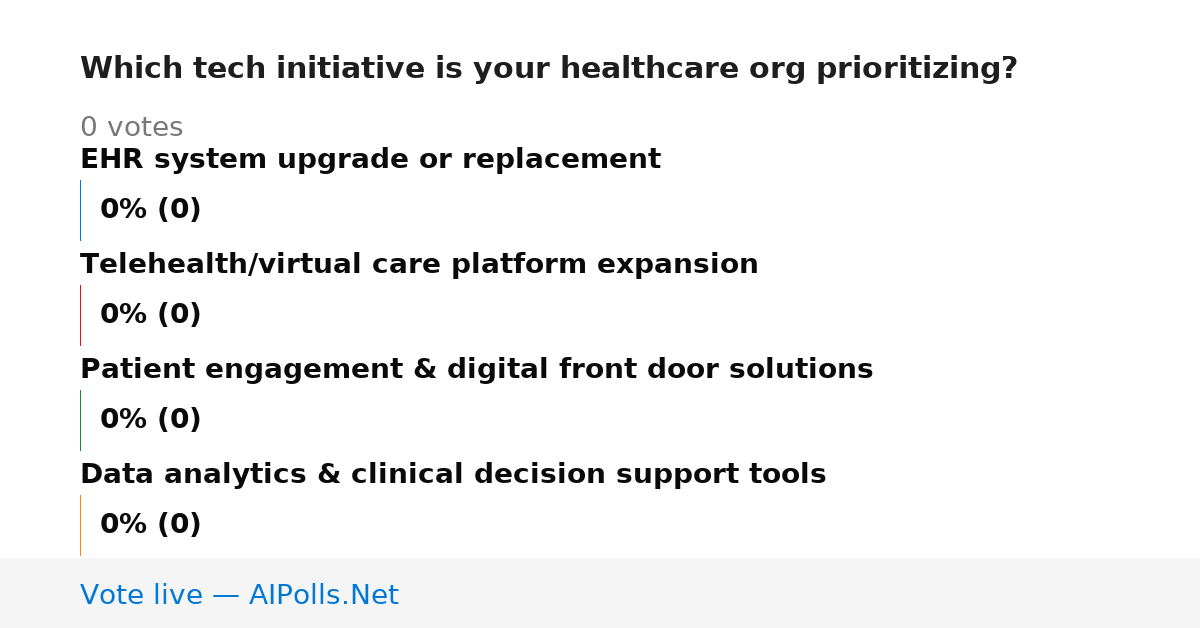 Which tech initiative is your healthcare org prioritizing?

0 votes

EHR system upgrade or replacement

0% (0)

Telehealth/virtual care platform expansion

0% (0)

Patient engagement & digital front door solutions

0% (0)

Data analytics & clinical decision support tools

0% (0)

Vote live — AIPolls.Net